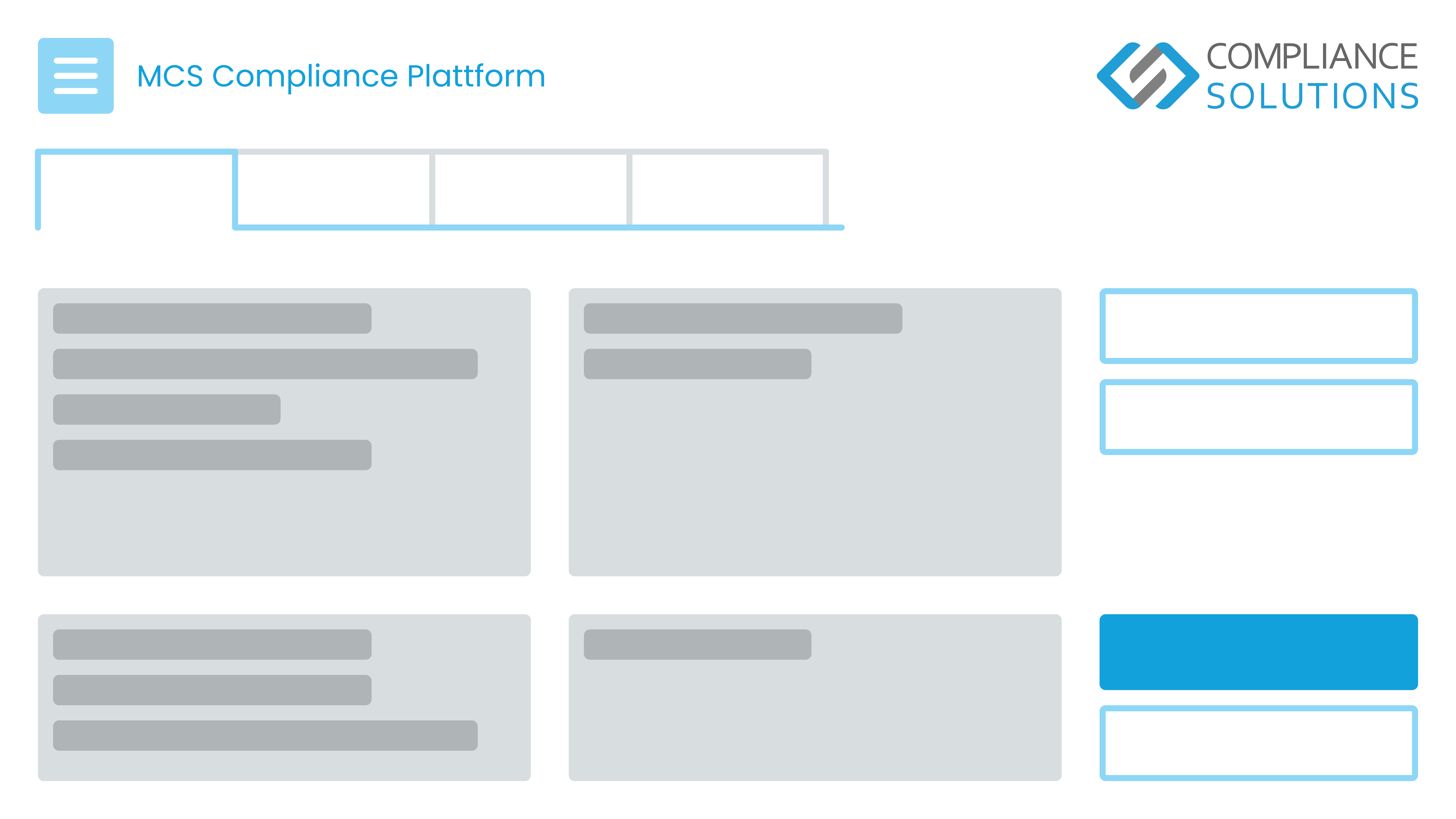 MCS Compliance Plattform

COMPLIANCE
SOLUTIONS